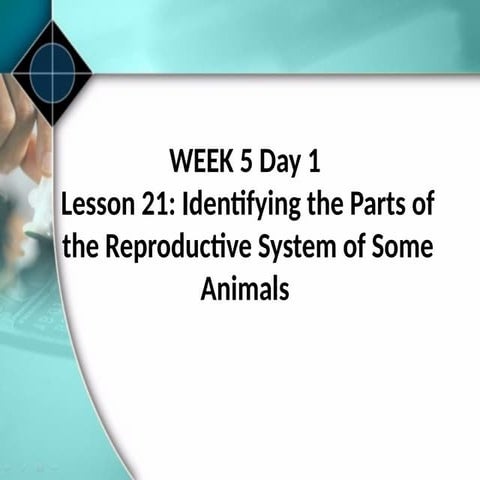 WEEK 5 Day 1
Lesson 21: Identifying the Parts of the Reproductive System of Some Animals